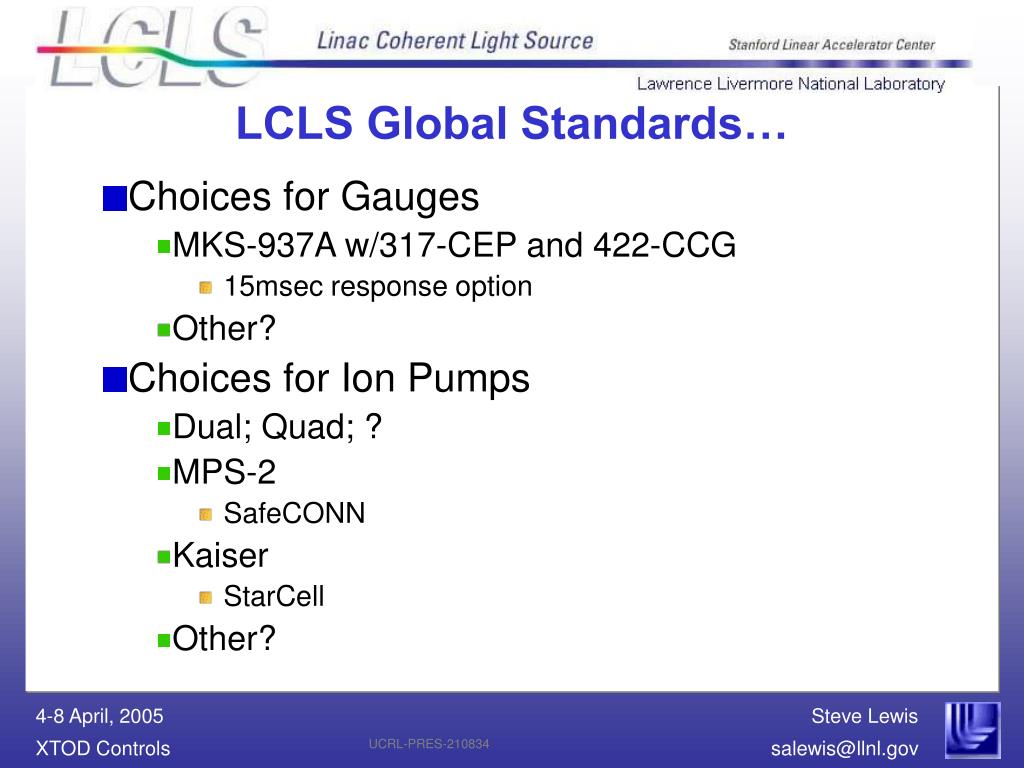 LCLS

Linac Coherent Light Source

Stanford Linear Accelerator Center

Lawrence Livermore National Laboratory

LCLS Global Standards…

Choices for Gauges

MKS-937A w/317-CEP and 422-CCG

15msec response option

Other?

Choices for Ion Pumps

Dual; Quad; ?

MPS-2

SafeCONN

Kaiser

StarCell

Other?

4-8 April, 2005
XTOD Controls

UCRL-PRES-210834

Steve Lewis
salewis@llnl.gov